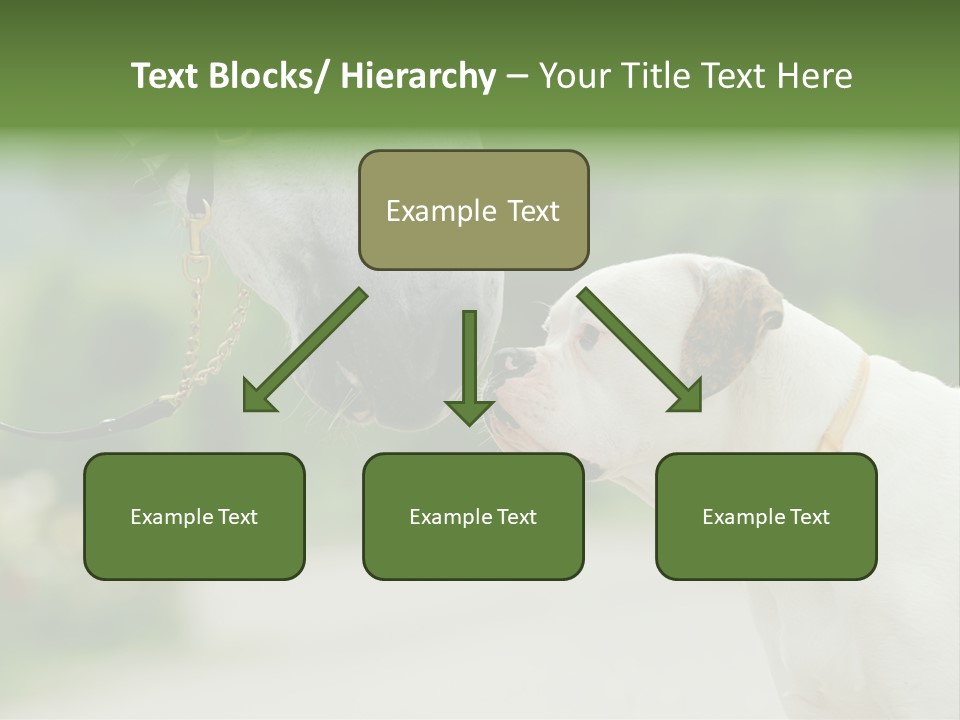 Text Blocks/ Hierarchy – Your Title Text Here

Example Text

Example Text

Example Text

Example Text